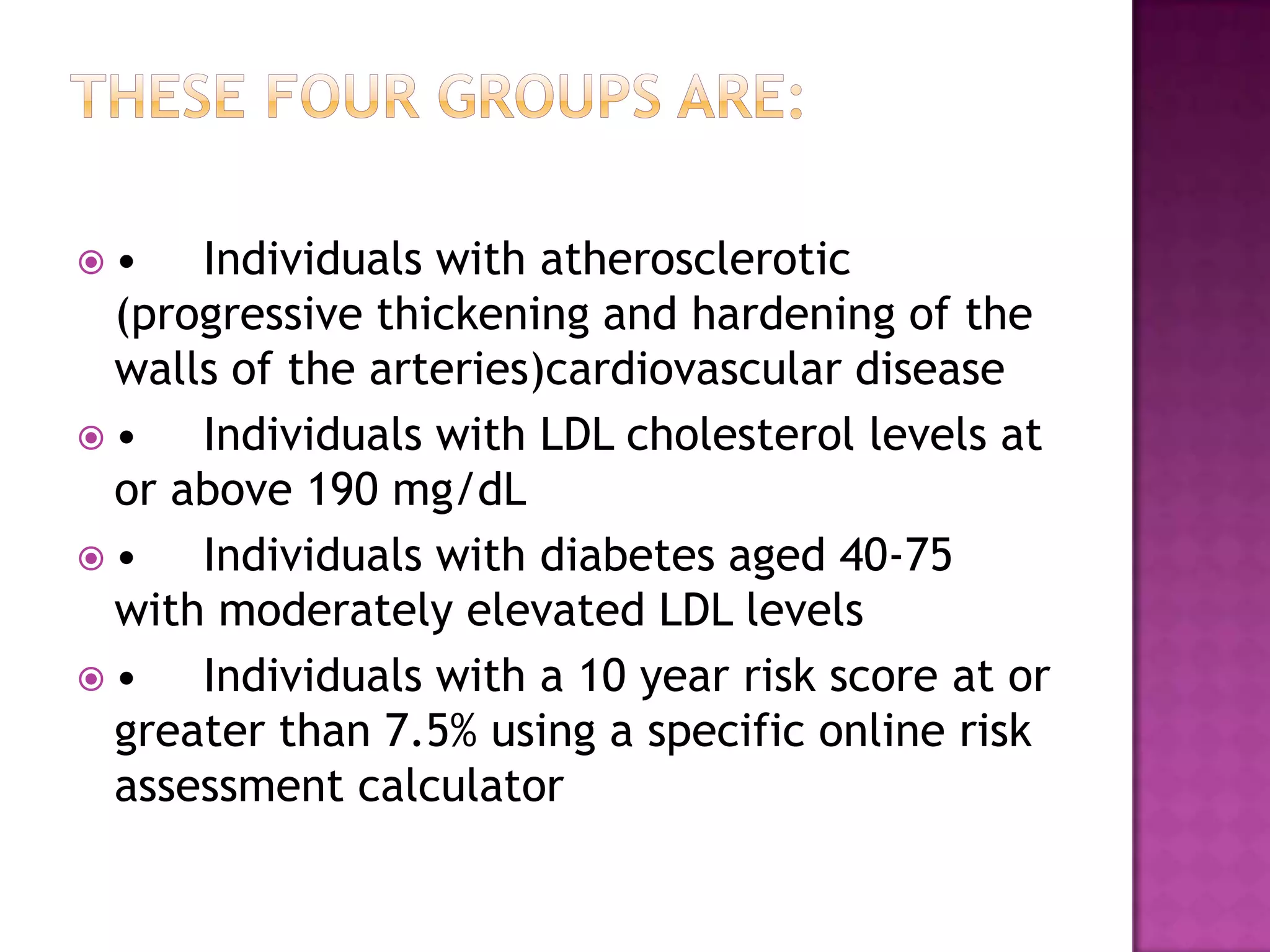 THESE FOUR GROUPS ARE:

• Individuals with atherosclerotic (progressive thickening and hardening of the walls of the arteries)cardiovascular disease

• Individuals with LDL cholesterol levels at or above 190 mg/dL

• Individuals with diabetes aged 40-75 with moderately elevated LDL levels

• Individuals with a 10 year risk score at or greater than 7.5% using a specific online risk assessment calculator